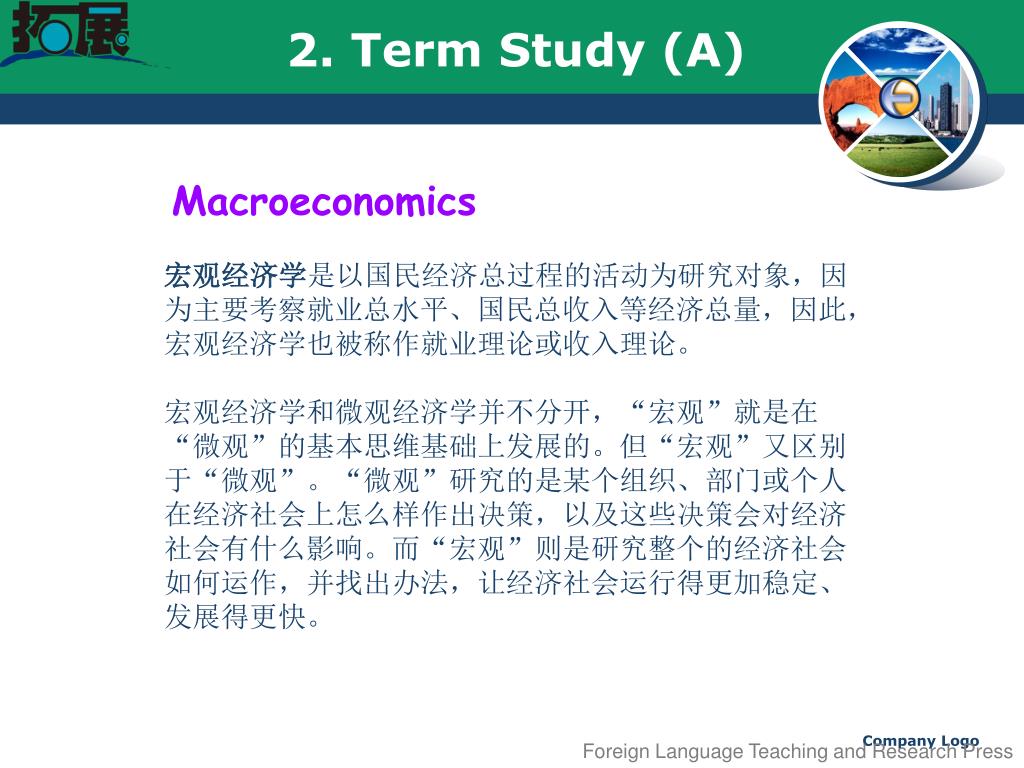 拓展

2. Term Study (A)

Macroeconomics

宏观经济学是以国民经济总过程的活动为研究对象，因为主要考察就业总水平、国民总收入等经济总量，因此，宏观经济学也被称作就业理论或收入理论。

宏观经济学和微观经济学并不分开，“宏观”就是在“微观”的基本思维基础上发展的。但“宏观”又区别于“微观”。“微观”研究的是某个组织、部门或个人在经济社会上怎么样作出决策，以及这些决策会对经济社会有什么影响。而“宏观”则是研究整个的经济社会如何运作，并找出办法，让经济社会运行得更加稳定、发展得更快。

Company Logo

Foreign Language Teaching and Research Press